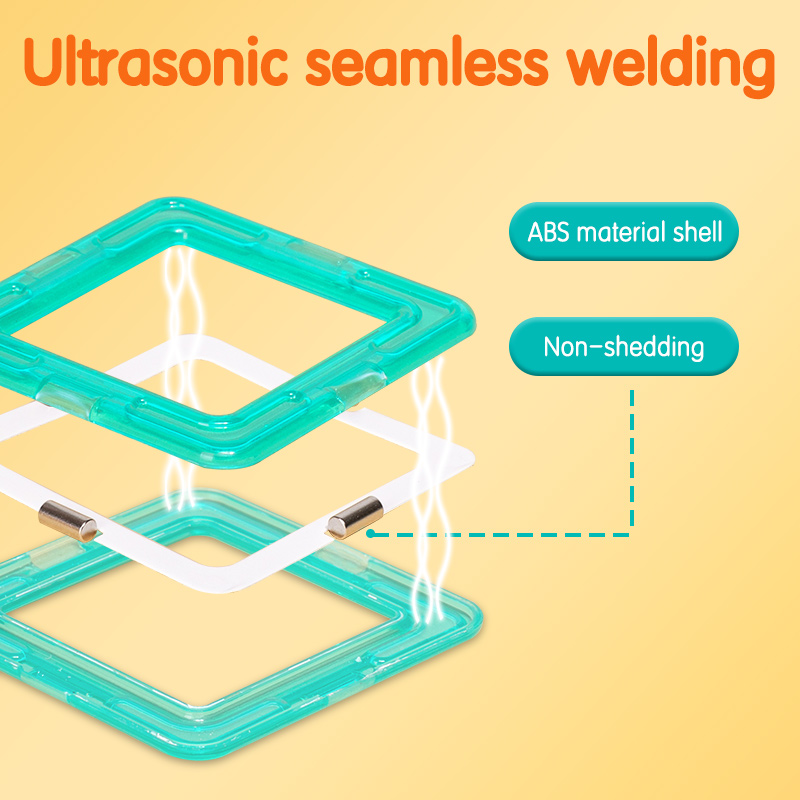 Ultrasonic seamless welding

ABS material shell

Non-shedding